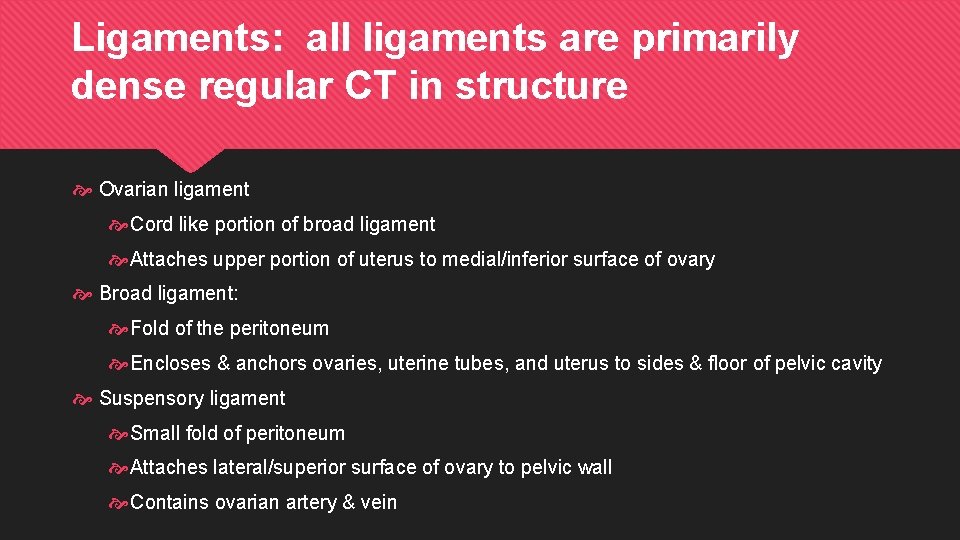 Ligaments: all ligaments are primarily dense regular CT in structure

Ovarian ligament

Cord like portion of broad ligament

Attaches upper portion of uterus to medial/inferior surface of ovary

Broad ligament:

Fold of the peritoneum

Encloses & anchors ovaries, uterine tubes, and uterus to sides & floor of pelvic cavity

Suspensory ligament

Small fold of peritoneum

Attaches lateral/superior surface of ovary to pelvic wall

Contains ovarian artery & vein